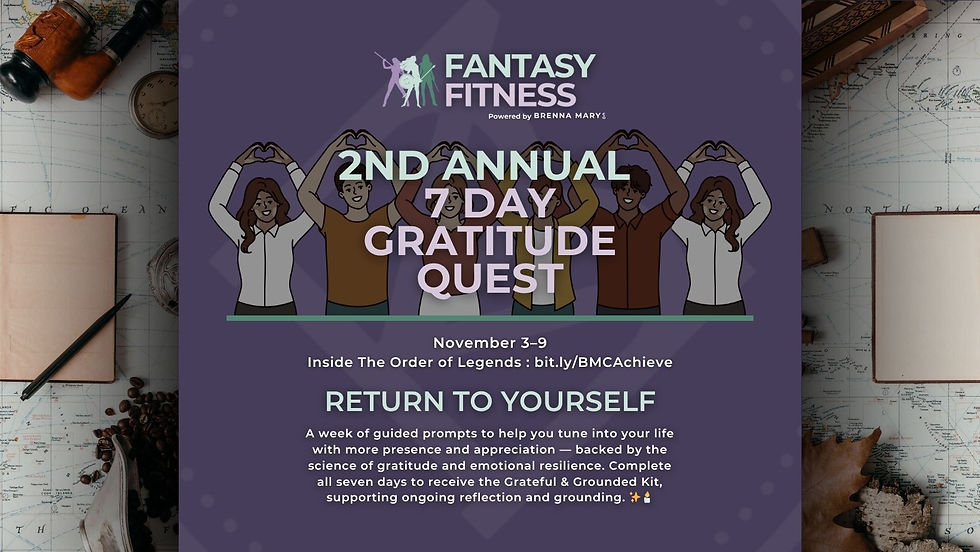 FANTASY FITNESS
Powered by BRENNA MARY

2ND ANNUAL 7 DAY GRATITUDE QUEST

November 3–9
Inside The Order of Legends : bit.ly/BMCAchieve

RETURN TO YOURSELF

A week of guided prompts to help you tune into your life with more presence and appreciation — backed by the science of gratitude and emotional resilience. Complete all seven days to receive the Grateful & Grounded Kit, supporting ongoing reflection and grounding. ✨🕯️